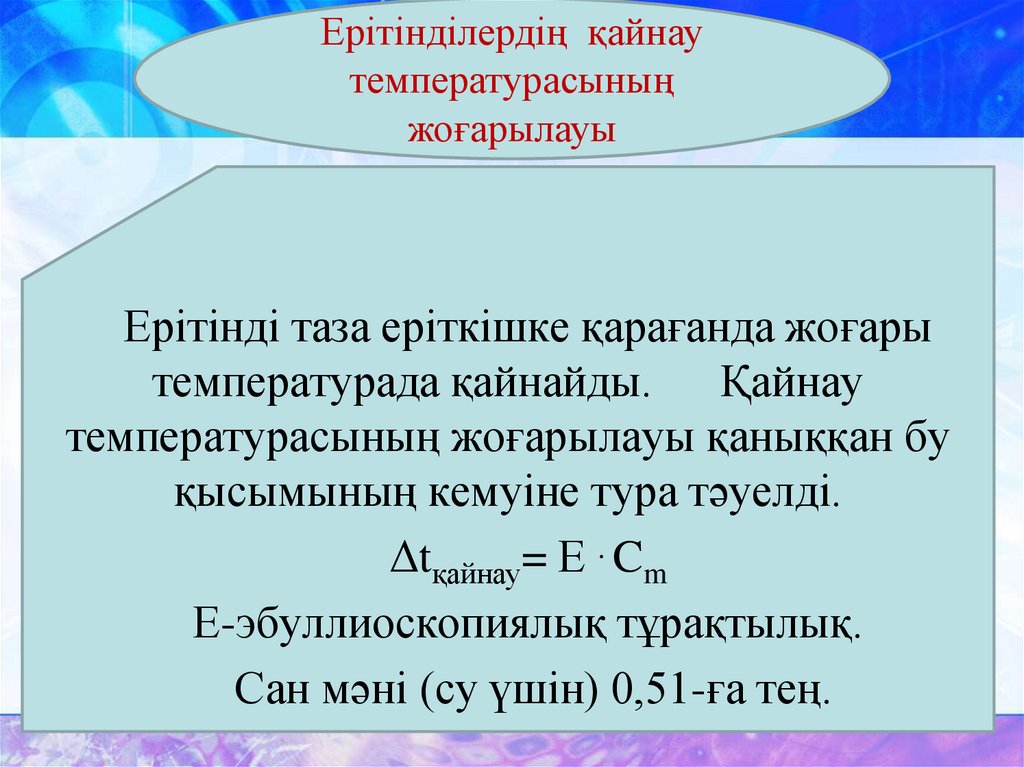 Ерітінділердің қайнау температурасының жоғарылауы

Ерітінді таза еріткішке қарағанда жоғары температурада қайнайды. Қайнау температурасының жоғарылауы қаныққан бу қысымының кемуіне тура тәуелді.

$\Delta t_{қайнау} = E \cdot C_m$

Е-эбуллиоскопиялық тұрақтылық.

Сан мәні (су үшін) 0,51-ға тең.